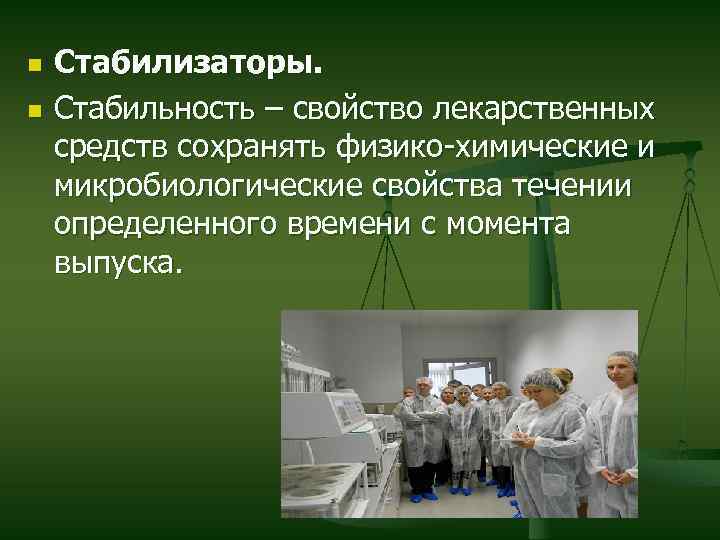 Стабилизаторы.

Стабильность – свойство лекарственных средств сохранять физико-химические и микробиологические свойства течении определенного времени с момента выпуска.